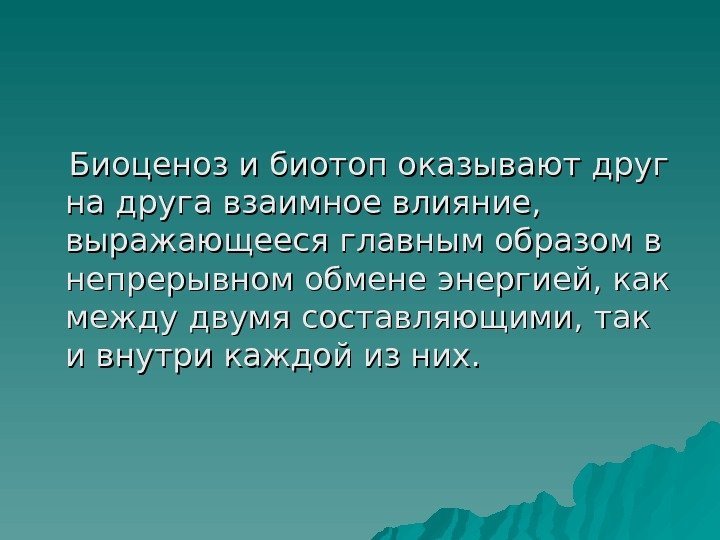 Биоценоз и биотоп оказывают друг на друга взаимное влияние, выражающееся главным образом в непрерывном обмене энергией, как между двумя составляющими, так и внутри каждой из них.